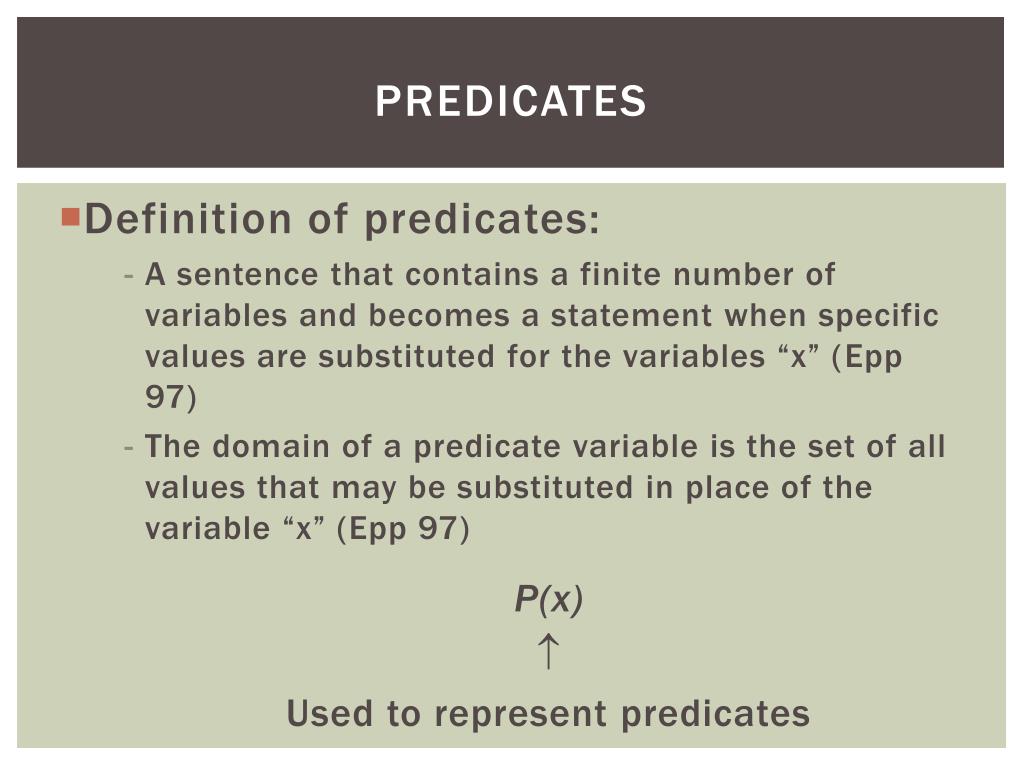 PREDICATES

Definition of predicates:

- A sentence that contains a finite number of variables and becomes a statement when specific values are substituted for the variables “x” (Epp 97)
- The domain of a predicate variable is the set of all values that may be substituted in place of the variable “x” (Epp 97)

$P(x)$
$\uparrow$
Used to represent predicates